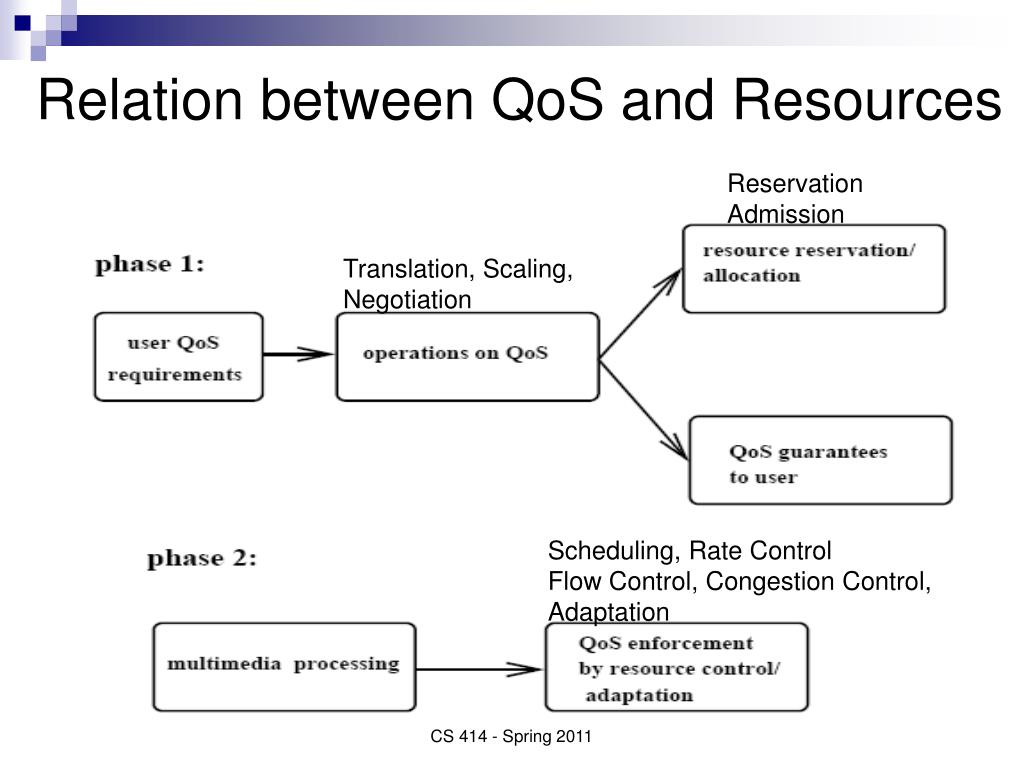 Relation between QoS and Resources

phase 1:

user QoS requirements

Translation, Scaling, Negotiation

operations on QoS

Reservation
Admission

resource reservation/ allocation

QoS guarantees to user

phase 2:

multimedia processing

Scheduling, Rate Control
Flow Control, Congestion Control, Adaptation

QoS enforcement by resource control/ adaptation

CS 414 - Spring 2011